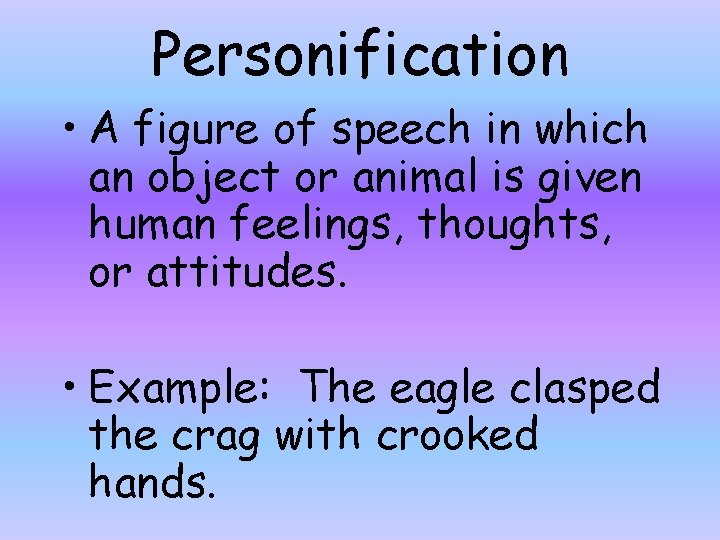 Personification

• A figure of speech in which an object or animal is given human feelings, thoughts, or attitudes.

• Example: The eagle clasped the crag with crooked hands.